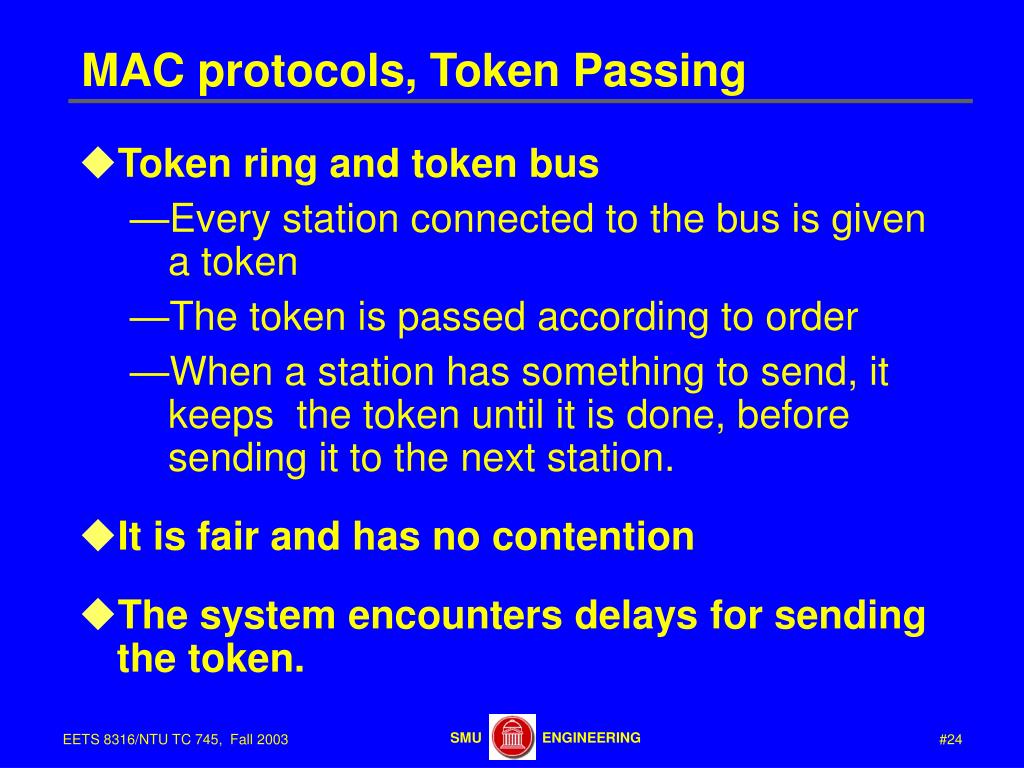 MAC protocols, Token Passing

◆Token ring and token bus

—Every station connected to the bus is given a token

—The token is passed according to order

—When a station has something to send, it keeps the token until it is done, before sending it to the next station.

◆It is fair and has no contention

◆The system encounters delays for sending the token.

EETS 8316/NTU TC 745, Fall 2003

SMU ENGINEERING

#24